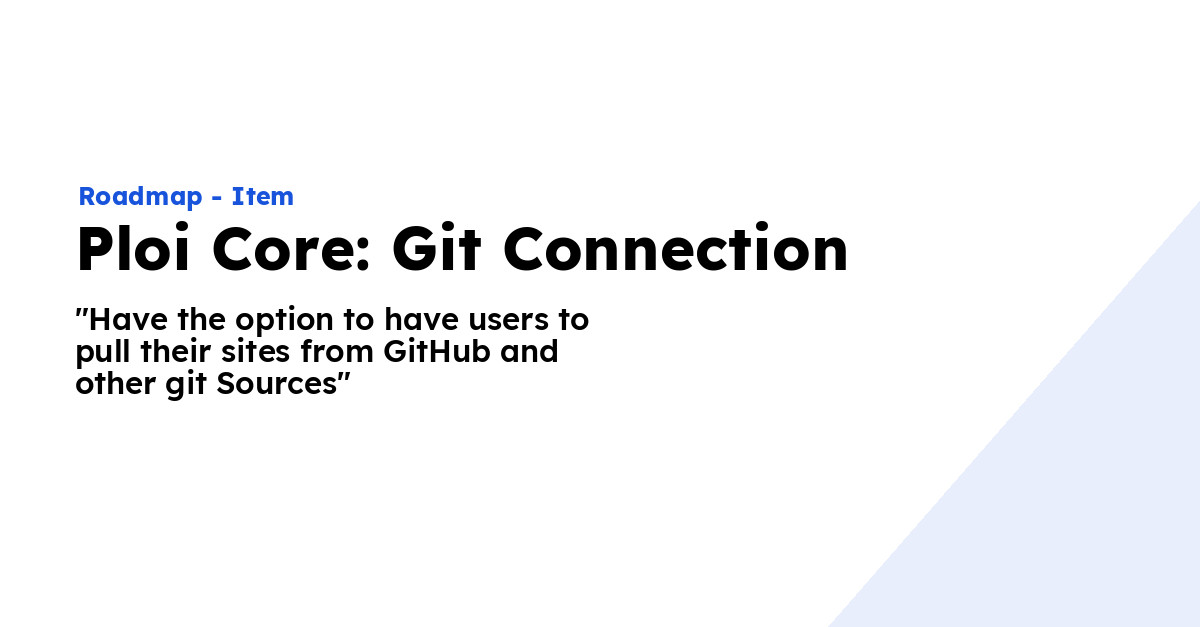 Roadmap - Item

Ploi Core: Git Connection

"Have the option to have users to pull their sites from GitHub and other git Sources"